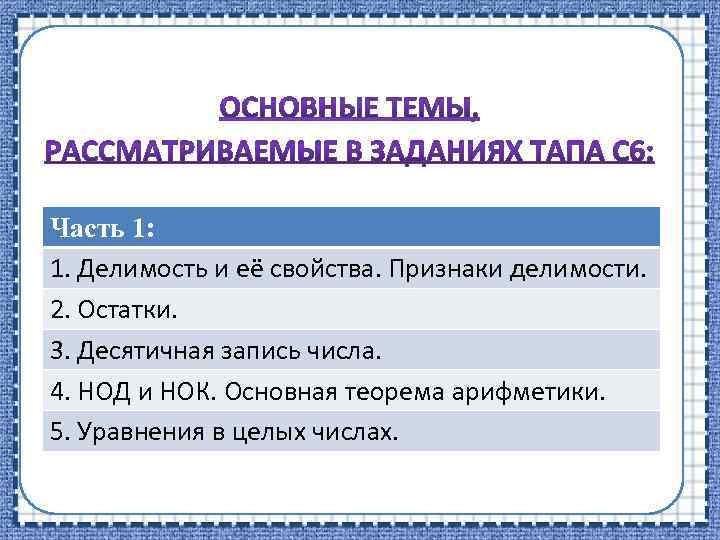 ОСНОВНЫЕ ТЕМЫ, РАССМАТРИВАЕМЫЕ В ЗАДАНИЯХ ТАПА С6:

| Часть 1: |
|---|
| 1. Делимость и её свойства. Признаки делимости. |
| 2. Остатки. |
| 3. Десятичная запись числа. |
| 4. НОД и НОК. Основная теорема арифметики. |
| 5. Уравнения в целых числах. |